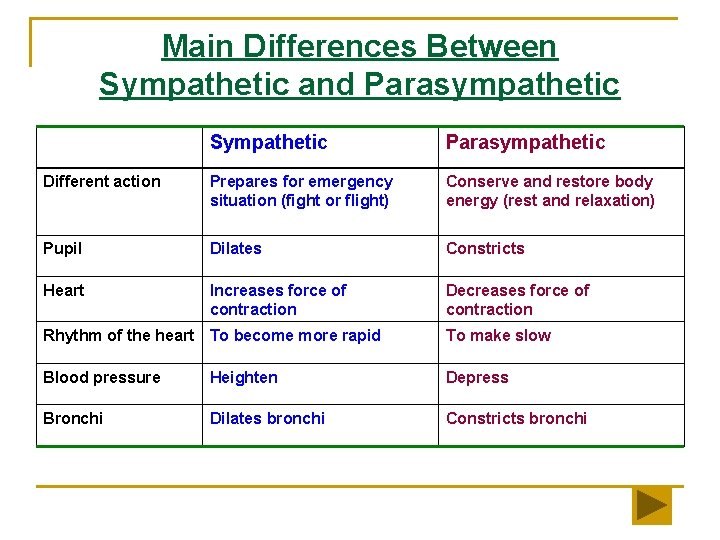 Main Differences Between Sympathetic and Parasympathetic

| | Sympathetic | Parasympathetic |
|---|---|---|
| Different action | Prepares for emergency situation (fight or flight) | Conserve and restore body energy (rest and relaxation) |
| Pupil | Dilates | Constricts |
| Heart | Increases force of contraction | Decreases force of contraction |
| Rhythm of the heart | To become more rapid | To make slow |
| Blood pressure | Heighten | Depress |
| Bronchi | Dilates bronchi | Constricts bronchi |